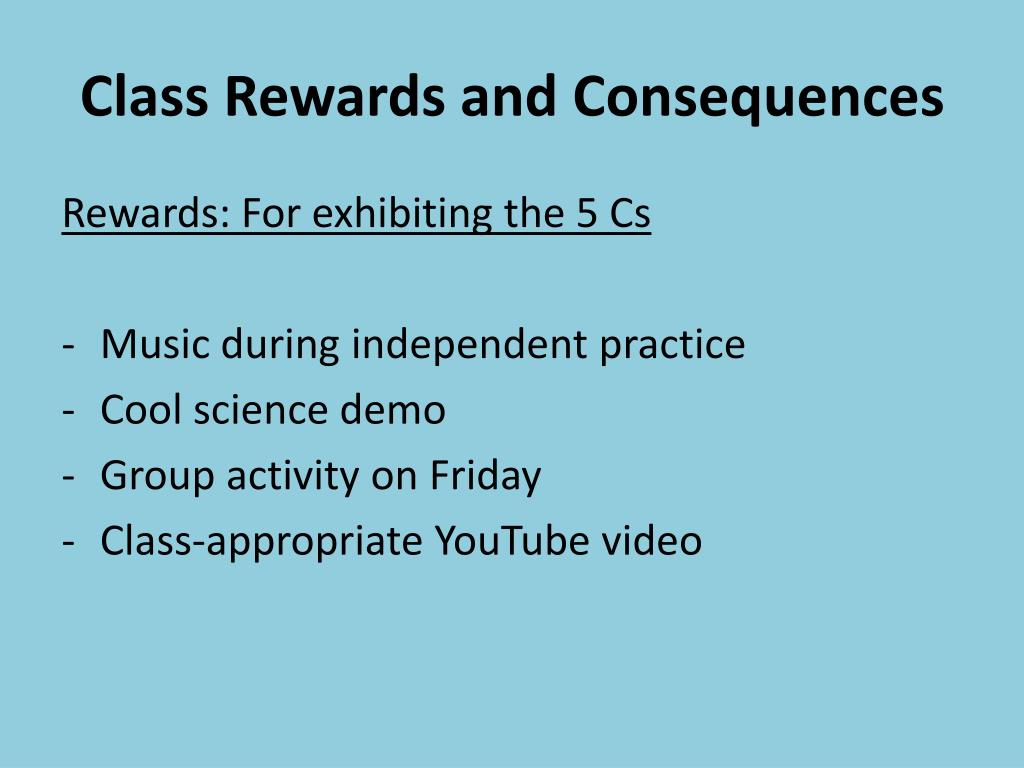 Class Rewards and Consequences

Rewards: For exhibiting the 5 Cs

- Music during independent practice
- Cool science demo
- Group activity on Friday
- Class-appropriate YouTube video